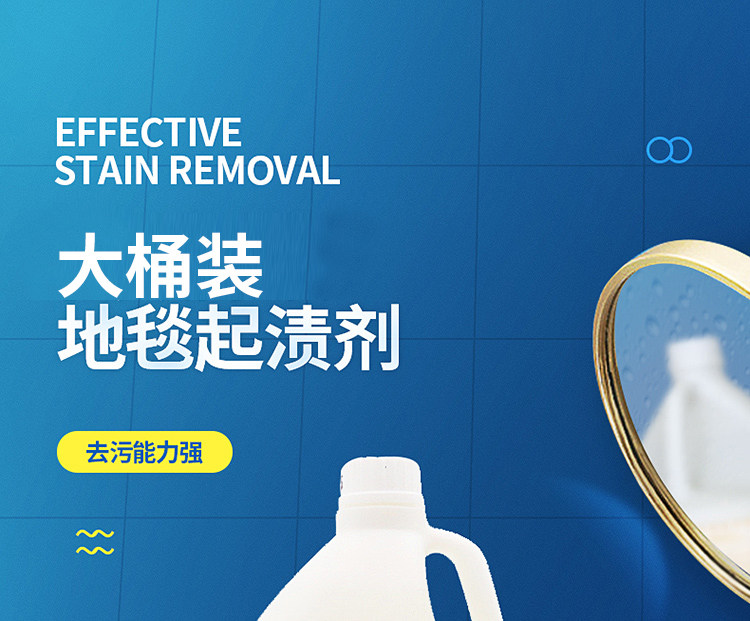 EFFECTIVE
STAIN REMOVAL

大桶装
地毯起渍剂

去污能力强